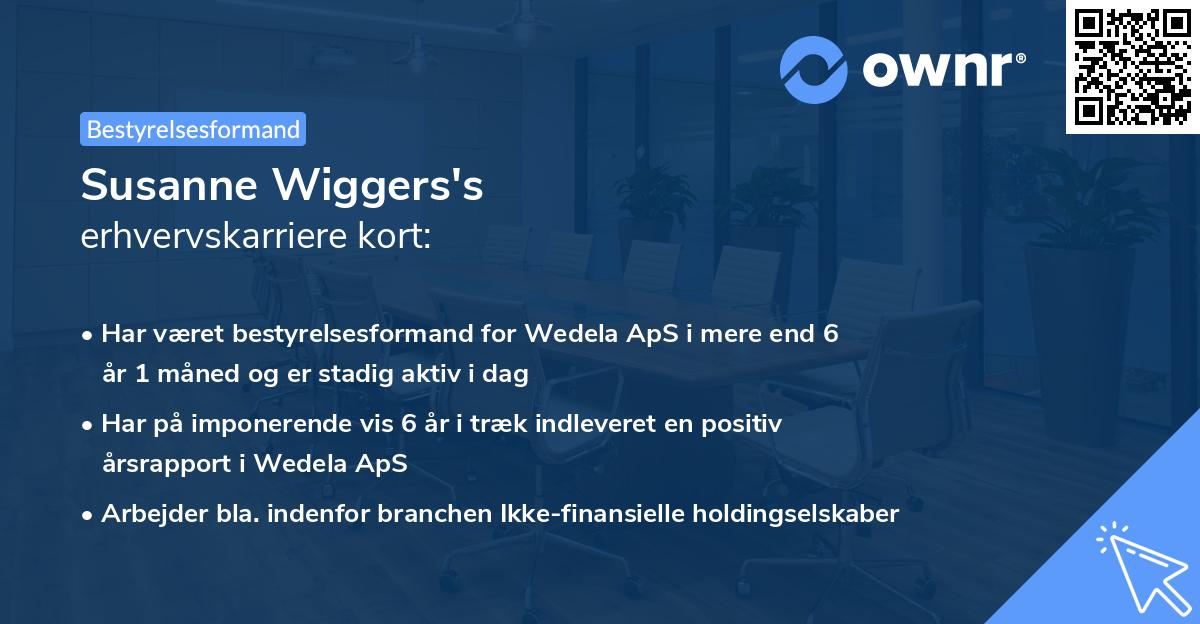 ownr®

Bestyrelsesformand

Susanne Wiggers's
erhvervskarriere kort:

• Har været bestyrelsesformand for Wedela ApS i mere end 6 år 1 måned og er stadig aktiv i dag

• Har på imponerende vis 6 år i træk indleveret en positiv årsrapport i Wedela ApS

• Arbejder bla. indenfor branchen Ikke-finansielle holdingselskaber